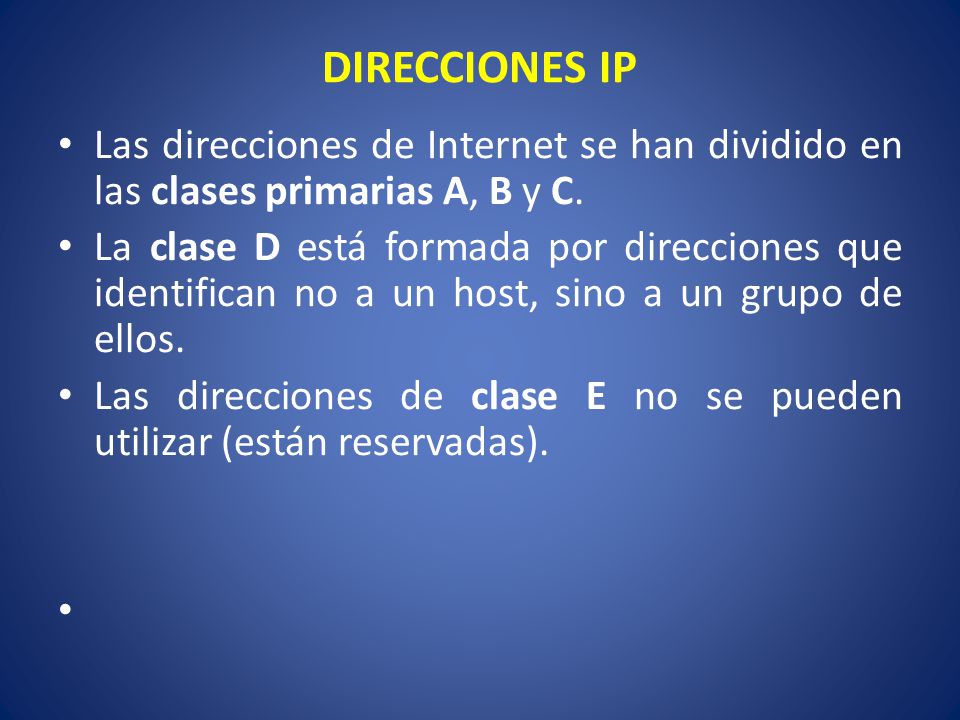 DIRECCIONES IP

• Las direcciones de Internet se han dividido en las clases primarias A, B y C.

• La clase D está formada por direcciones que identifican no a un host, sino a un grupo de ellos.

• Las direcciones de clase E no se pueden utilizar (están reservadas).

•